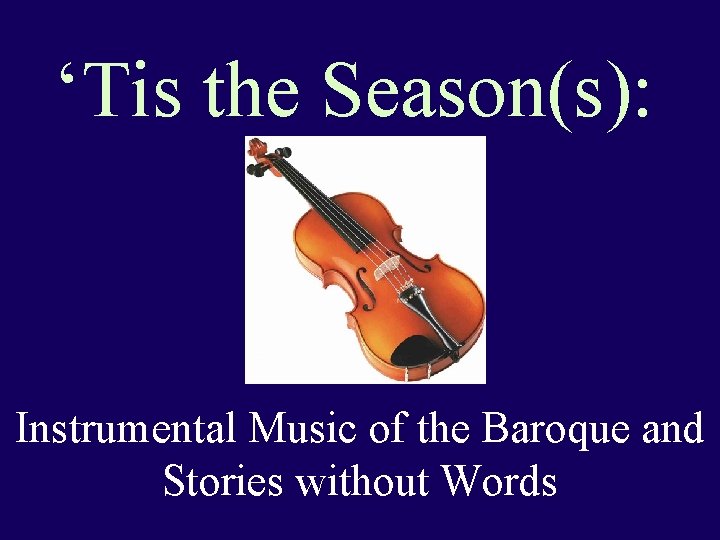 ‘Tis the Season(s):

Instrumental Music of the Baroque and Stories without Words